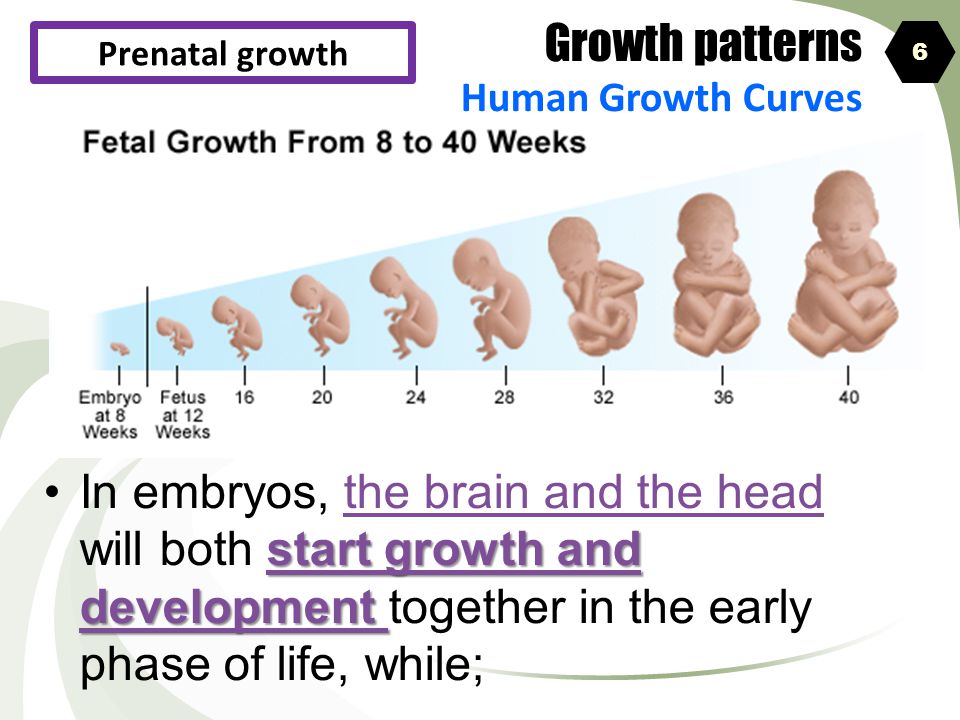 Prenatal growth

Growth patterns

6

Human Growth Curves

Fetal Growth From 8 to 40 Weeks

Embryo at 8 Weeks

Fetus at 12 Weeks

16

20

24

28

32

36

40

• In embryos, the brain and the head will both start growth and development together in the early phase of life, while;